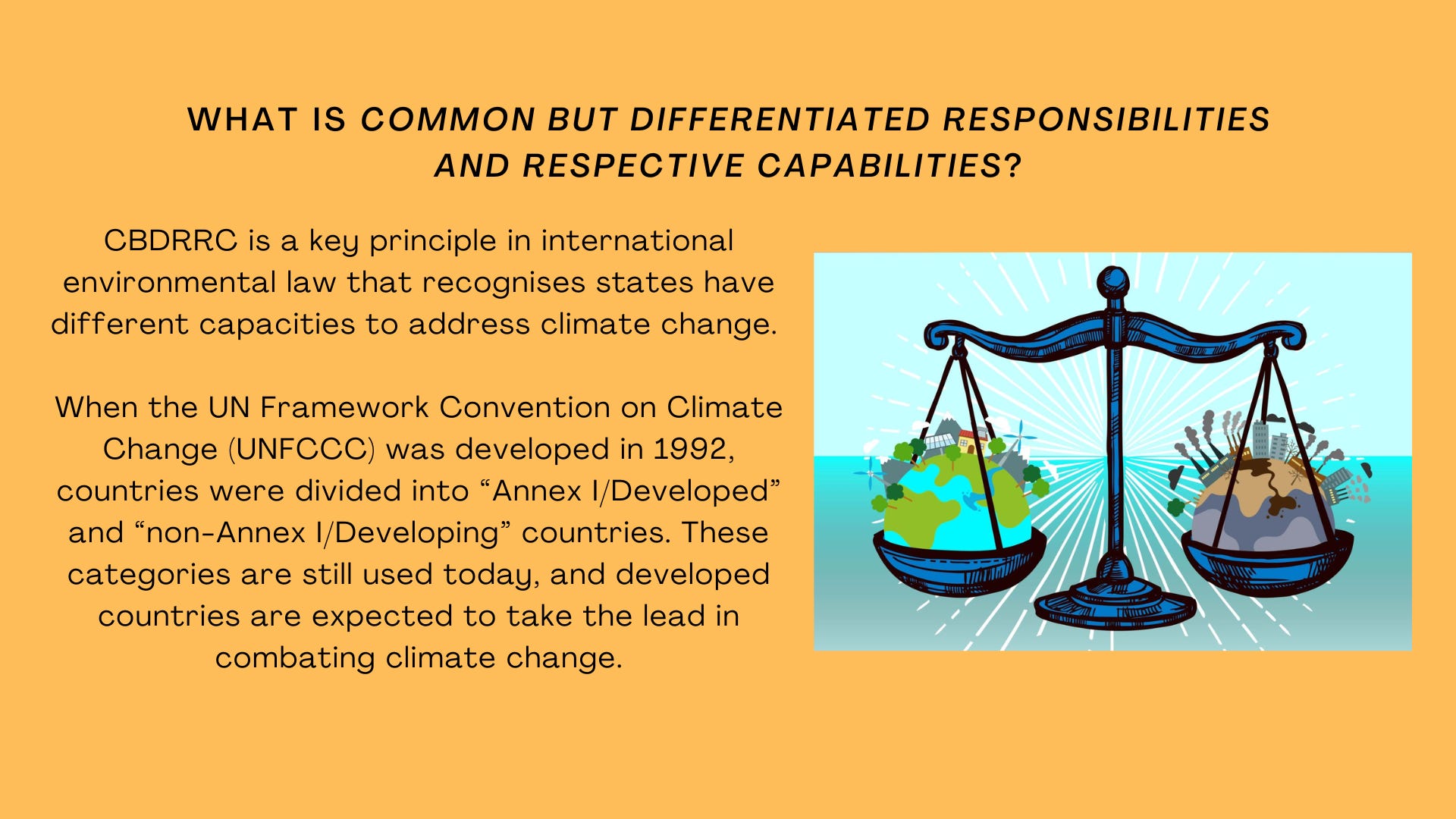 WHAT IS COMMON BUT DIFFERENTIATED RESPONSIBILITIES AND RESPECTIVE CAPABILITIES?

CBDRRC is a key principle in international environmental law that recognises states have different capacities to address climate change.

When the UN Framework Convention on Climate Change (UNFCCC) was developed in 1992, countries were divided into “Annex I/Developed” and “non-Annex I/Developing” countries. These categories are still used today, and developed countries are expected to take the lead in combating climate change.